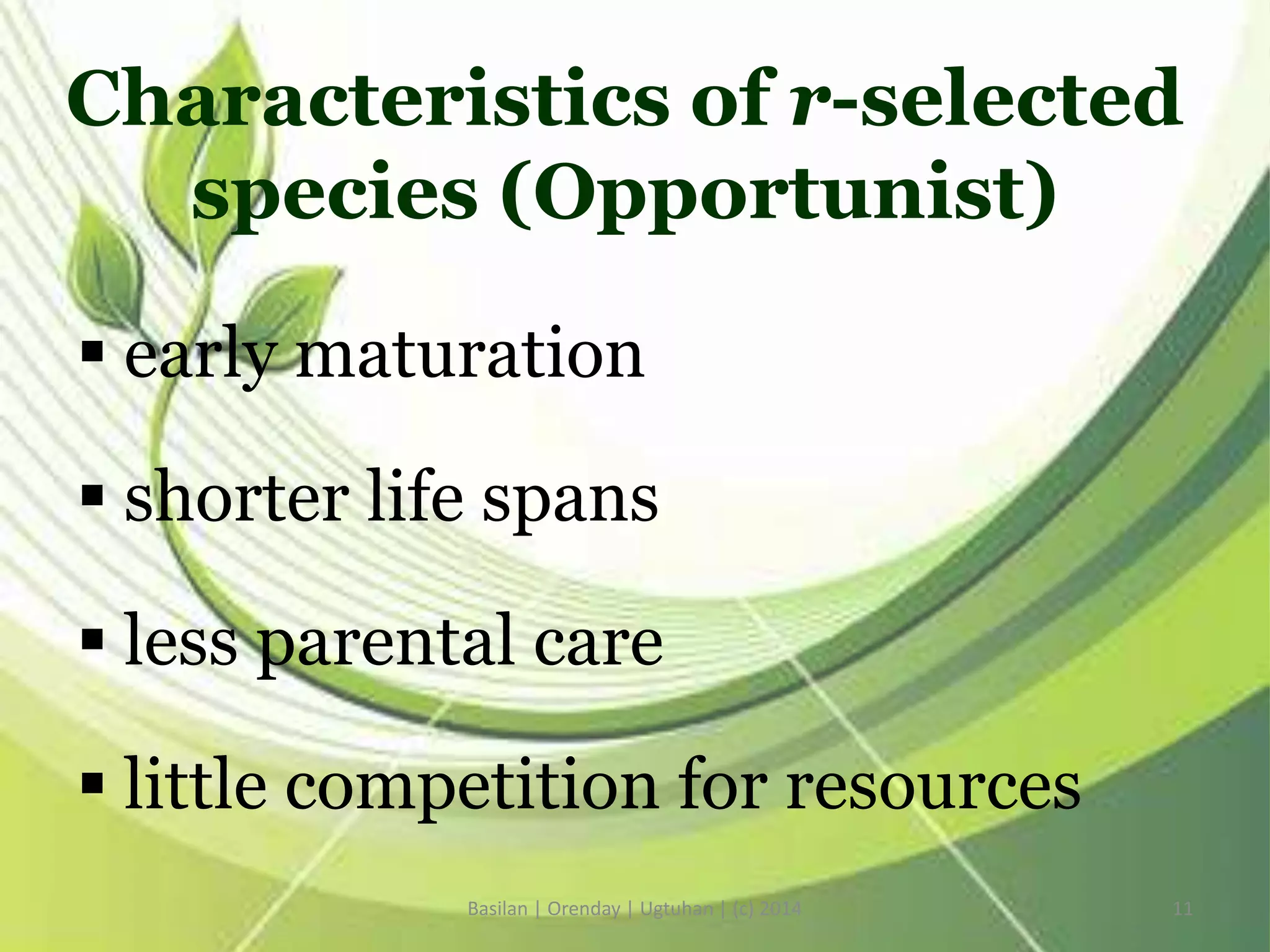 Characteristics of r-selected species (Opportunist)

▪ early maturation

▪ shorter life spans

▪ less parental care

▪ little competition for resources

Basilan | Orenday | Ugtuhan | (c) 2014

11